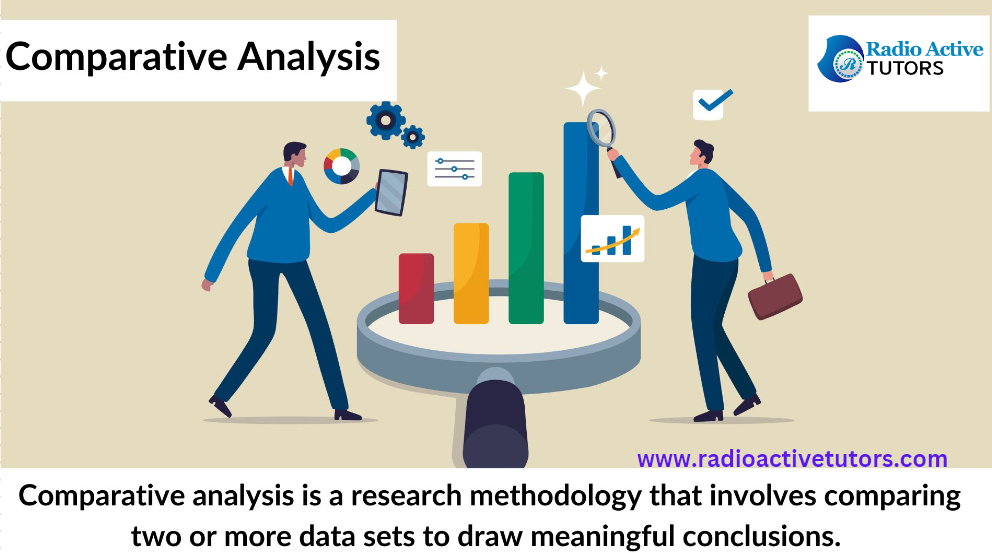 Comparative Analysis

Radio Active TUTORS

www.radioactivetutors.com

Comparative analysis is a research methodology that involves comparing two or more data sets to draw meaningful conclusions.